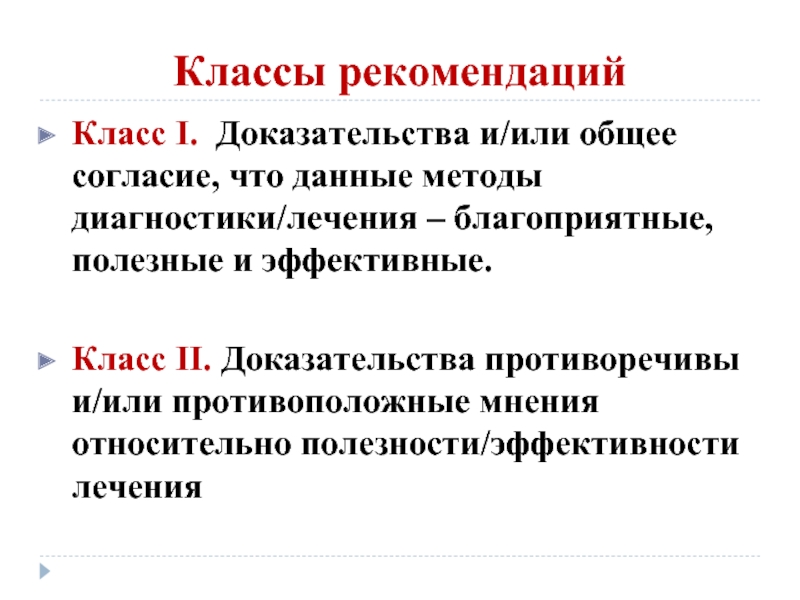 Классы рекомендаций

Класс I. Доказательства и/или общее согласие, что данные методы диагностики/лечения – благоприятные, полезные и эффективные.

Класс II. Доказательства противоречивы и/или противоположные мнения относительно полезности/эффективности лечения